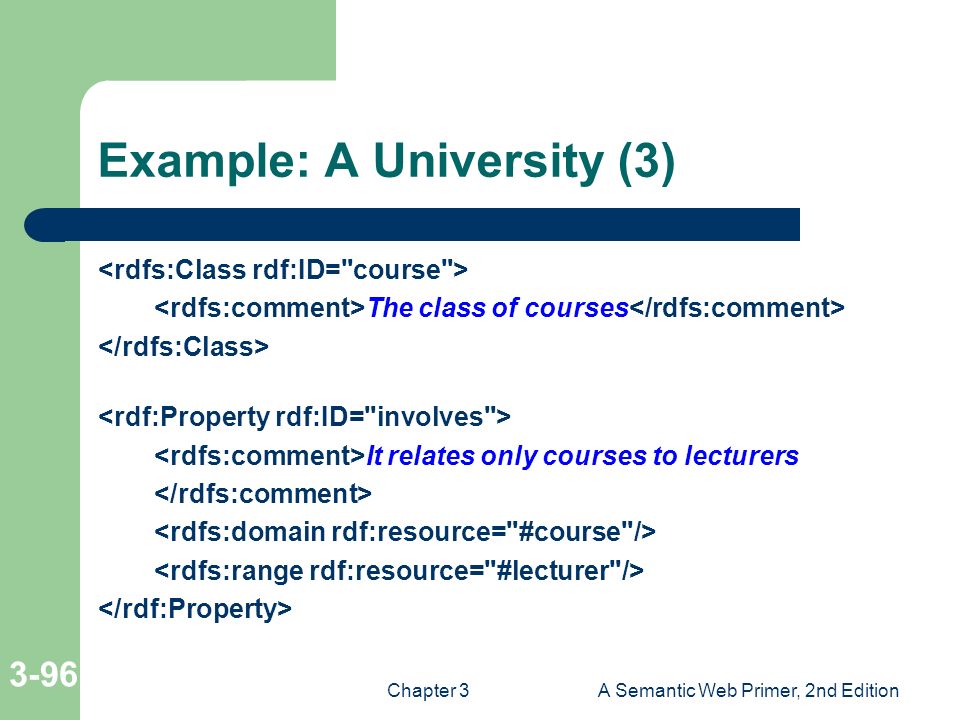 Example: A University (3)

<rdfs:Class rdf:ID="course">
<rdfs:comment>The class of courses</rdfs:comment>
</rdfs:Class>

<rdf:Property rdf:ID="involves">
<rdfs:comment>It relates only courses to lecturers
</rdfs:comment>
<rdfs:domain rdf:resource="#course"/>
<rdfs:range rdf:resource="#lecturer"/>
</rdf:Property>

3-96

Chapter 3

A Semantic Web Primer, 2nd Edition